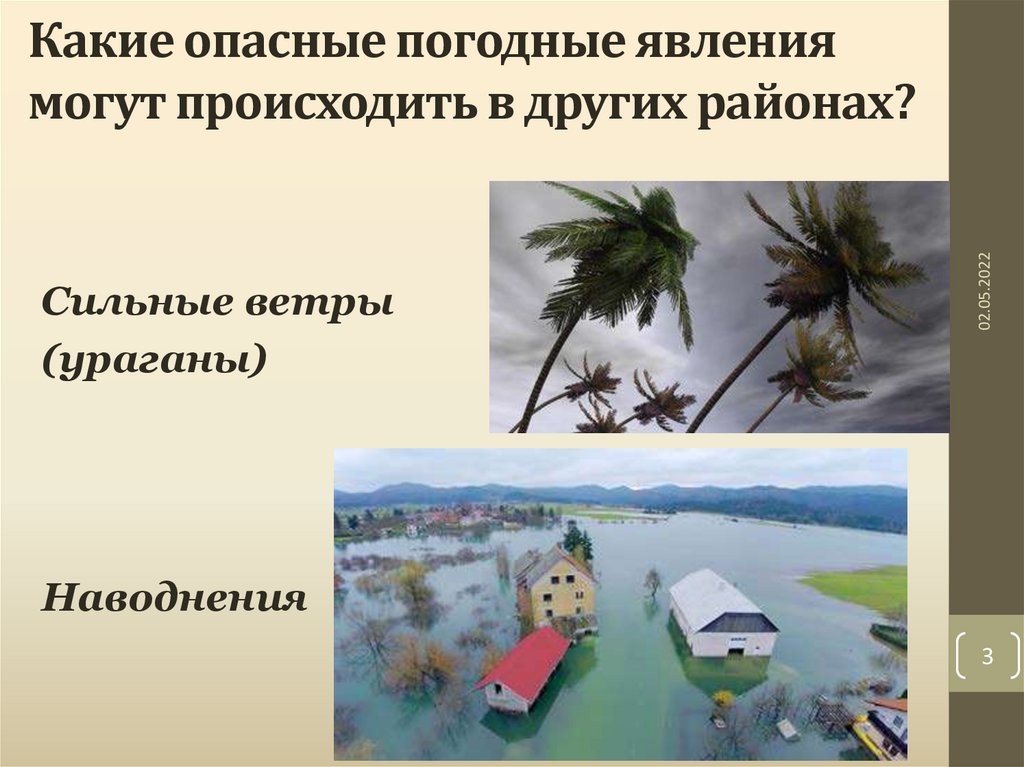 Какие опасные погодные явления могут происходить в других районах?

Сильные ветры (ураганы)

Наводнения

02.05.2022

3